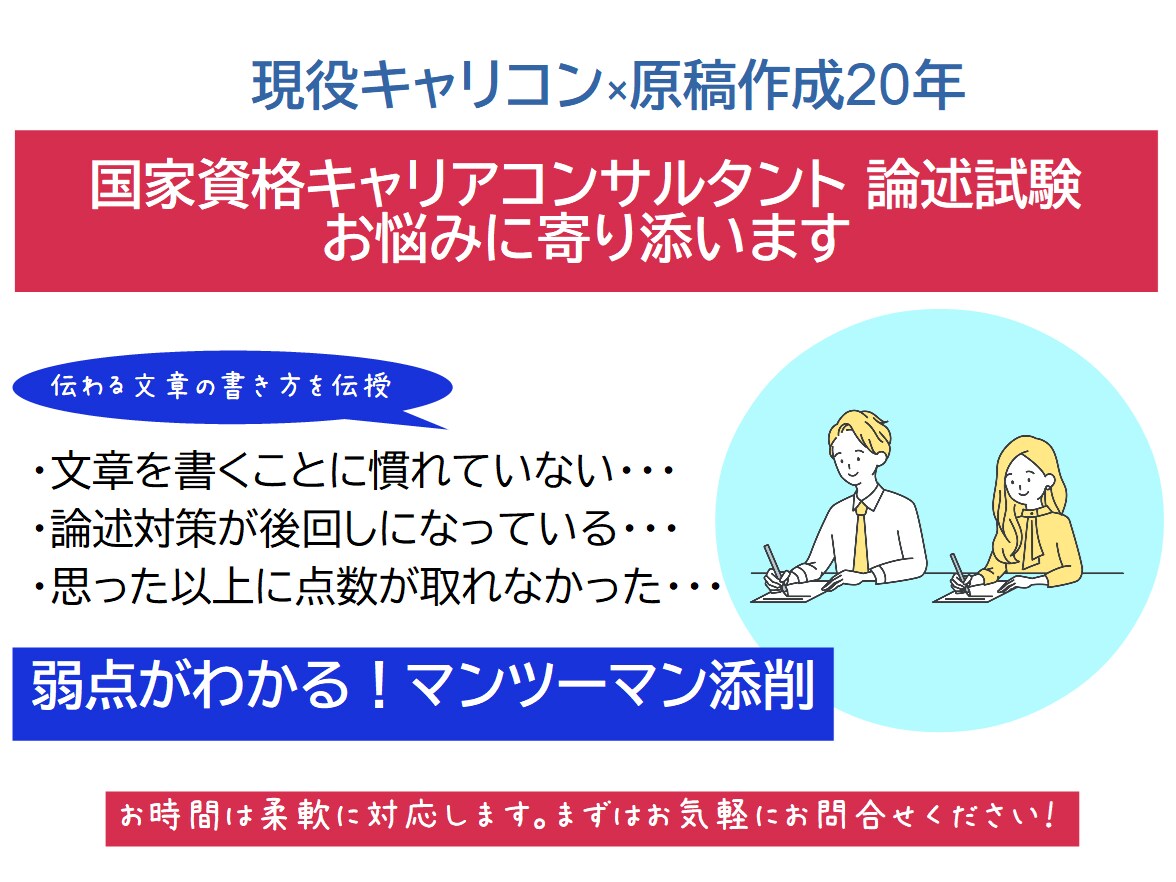 現役キャリコン×原稿作成20年

国家資格キャリアコンサルタント 論述試験
お悩みに寄り添います

伝わる文章の書き方を伝授

・文章を書くことに慣れていない・・・
・論述対策が後回しになっている・・・
・思った以上に点数が取れなかった・・・

弱点がわかる！マンツーマン添削

お時間は柔軟に対応します。まずはお気軽にお問合せください！